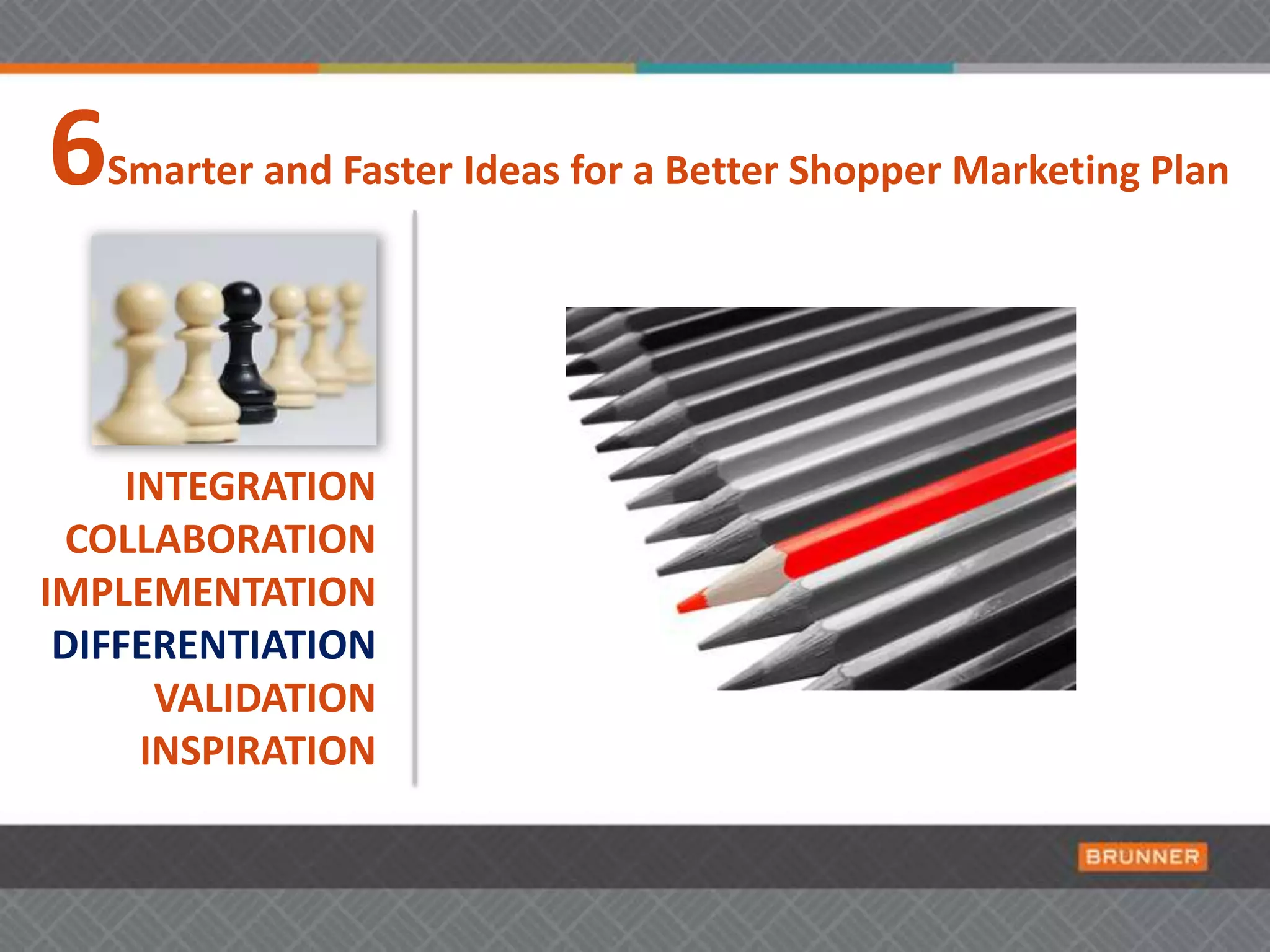 6 Smarter and Faster Ideas for a Better Shopper Marketing Plan

INTEGRATION
COLLABORATION
IMPLEMENTATION
DIFFERENTIATION
VALIDATION
INSPIRATION

BRUNNER